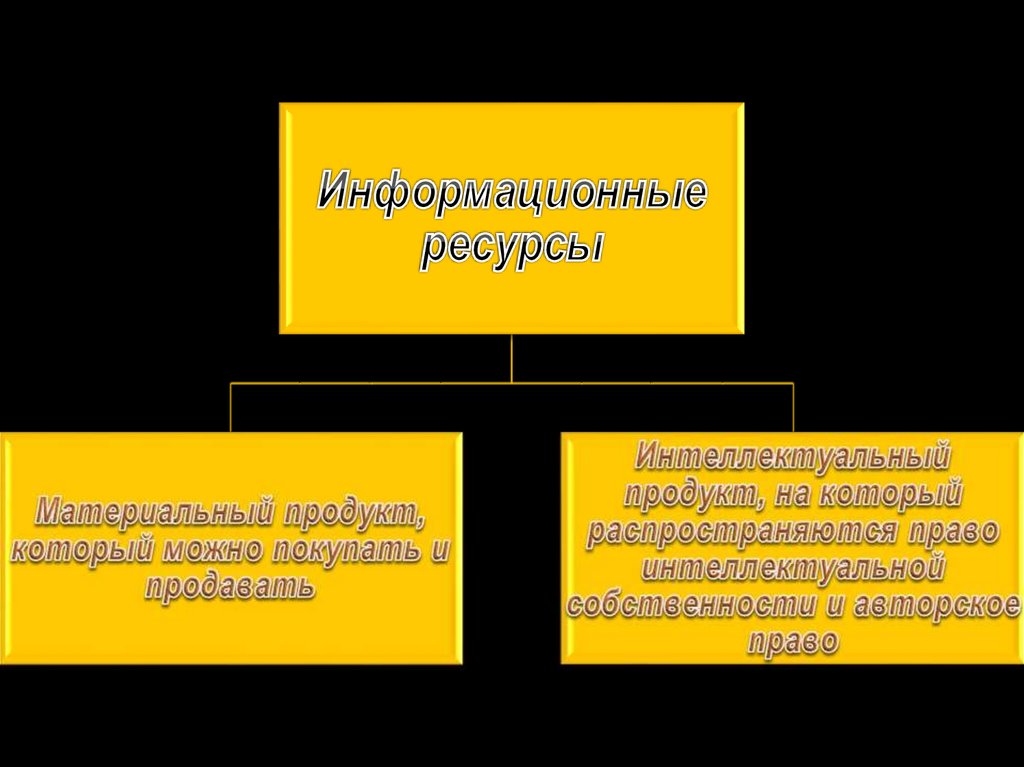 Информационные ресурсы

Материальный продукт, который можно покупать и продавать

Интеллектуальный продукт, на который распространяются право интеллектуальной собственности и авторское право